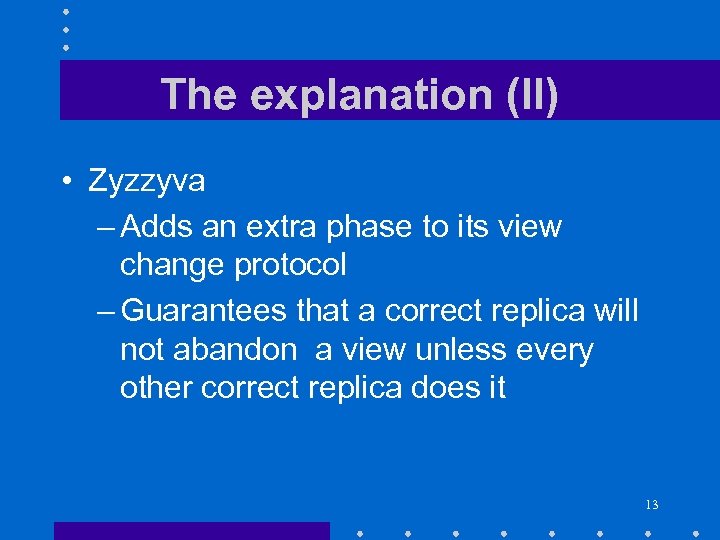 The explanation (II)

• Zyzzyva

– Adds an extra phase to its view change protocol

– Guarantees that a correct replica will not abandon a view unless every other correct replica does it

13